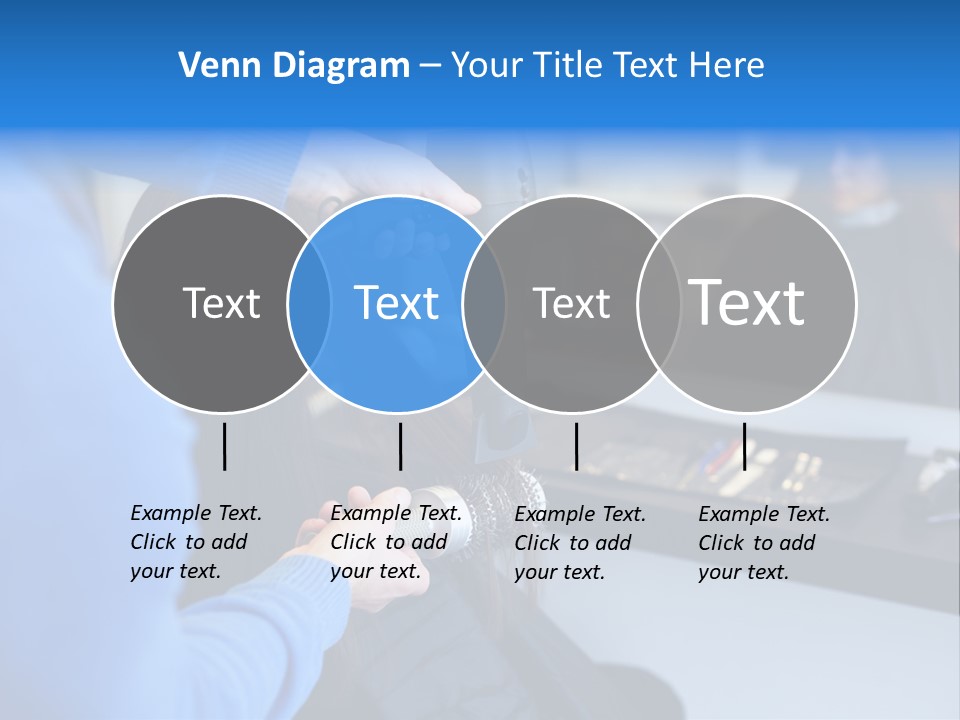 Venn Diagram – Your Title Text Here

Text

Text

Text

Text

Example Text. Click to add your text.

Example Text. Click to add your text.

Example Text. Click to add your text.

Example Text. Click to add your text.